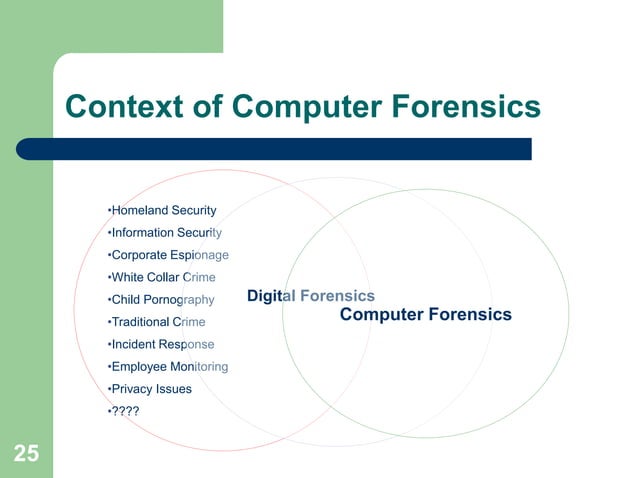 Context of Computer Forensics

•Homeland Security
•Information Security
•Corporate Espionage
•White Collar Crime
•Child Pornography
•Traditional Crime
•Incident Response
•Employee Monitoring
•Privacy Issues
•????

Digital Forensics

Computer Forensics

25